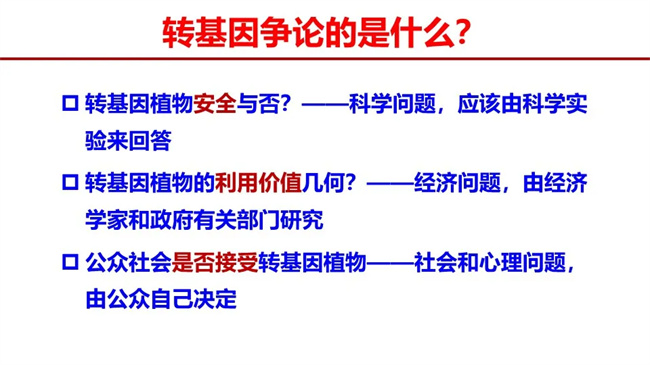 转基因争论的是什么？

□ 转基因植物安全与否？——科学问题，应该由科学实验来回答

□ 转基因植物的利用价值几何？——经济问题，由经济学家和政府有关部门研究

□ 公众社会是否接受转基因植物——社会和心理问题，由公众自己决定